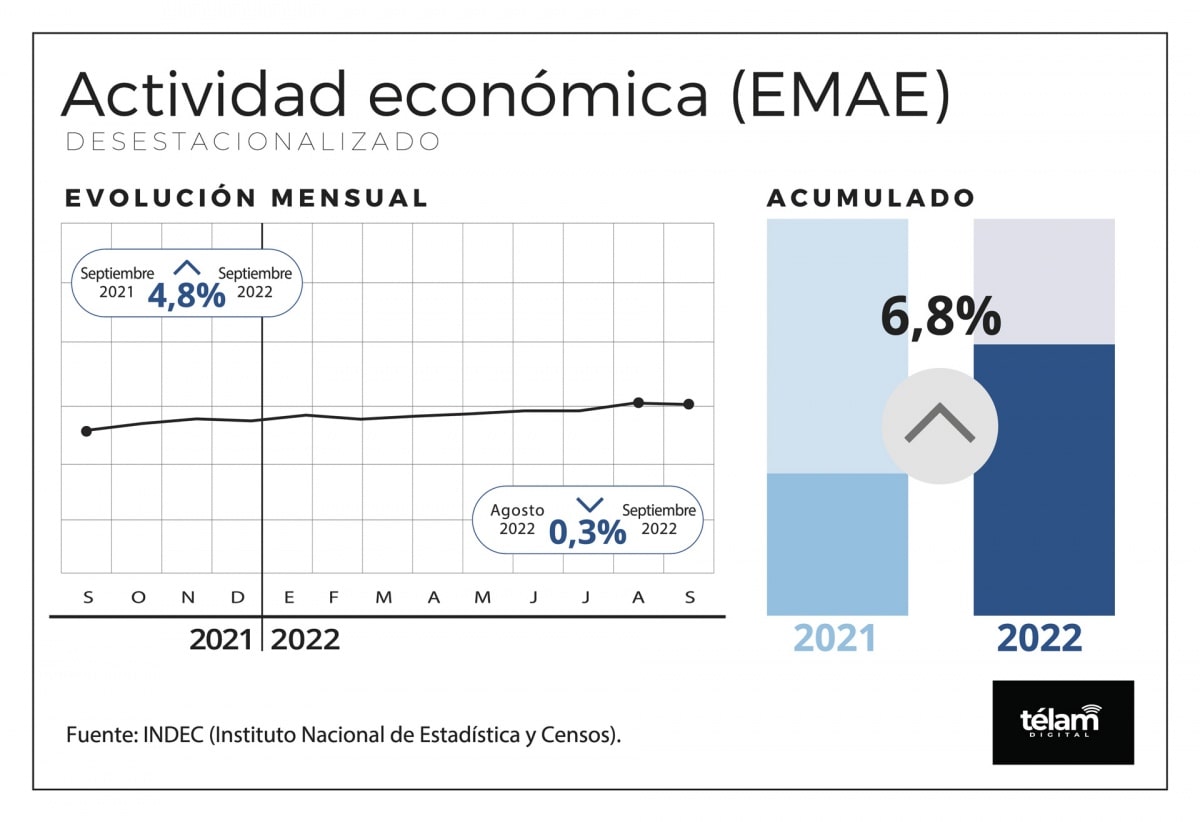 Actividad económica (EMAE)
DESESTACIONALIZADO

EVOLUCIÓN MENSUAL

Septiembre 2021 4,8% Septiembre 2022

Agosto 2022 0,3% Septiembre 2022

S O N D E F M A M J J A S

2021 2022

ACUMULADO

6,8%

2021 2022

Fuente: INDEC (Instituto Nacional de Estadística y Censos).

télam DIGITAL